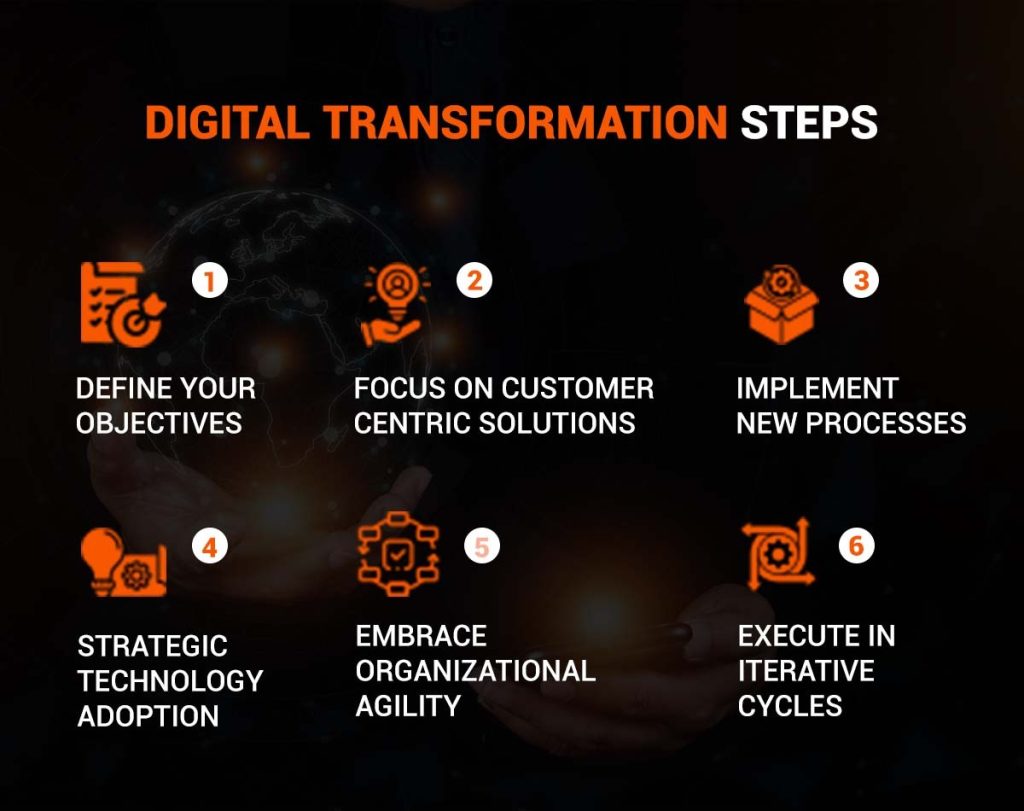 DIGITAL TRANSFORMATION STEPS

1
DEFINE YOUR OBJECTIVES

2
FOCUS ON CUSTOMER CENTRIC SOLUTIONS

3
IMPLEMENT NEW PROCESSES

4
STRATEGIC TECHNOLOGY ADOPTION

5
EMBRACE ORGANIZATIONAL AGILITY

6
EXECUTE IN ITERATIVE CYCLES